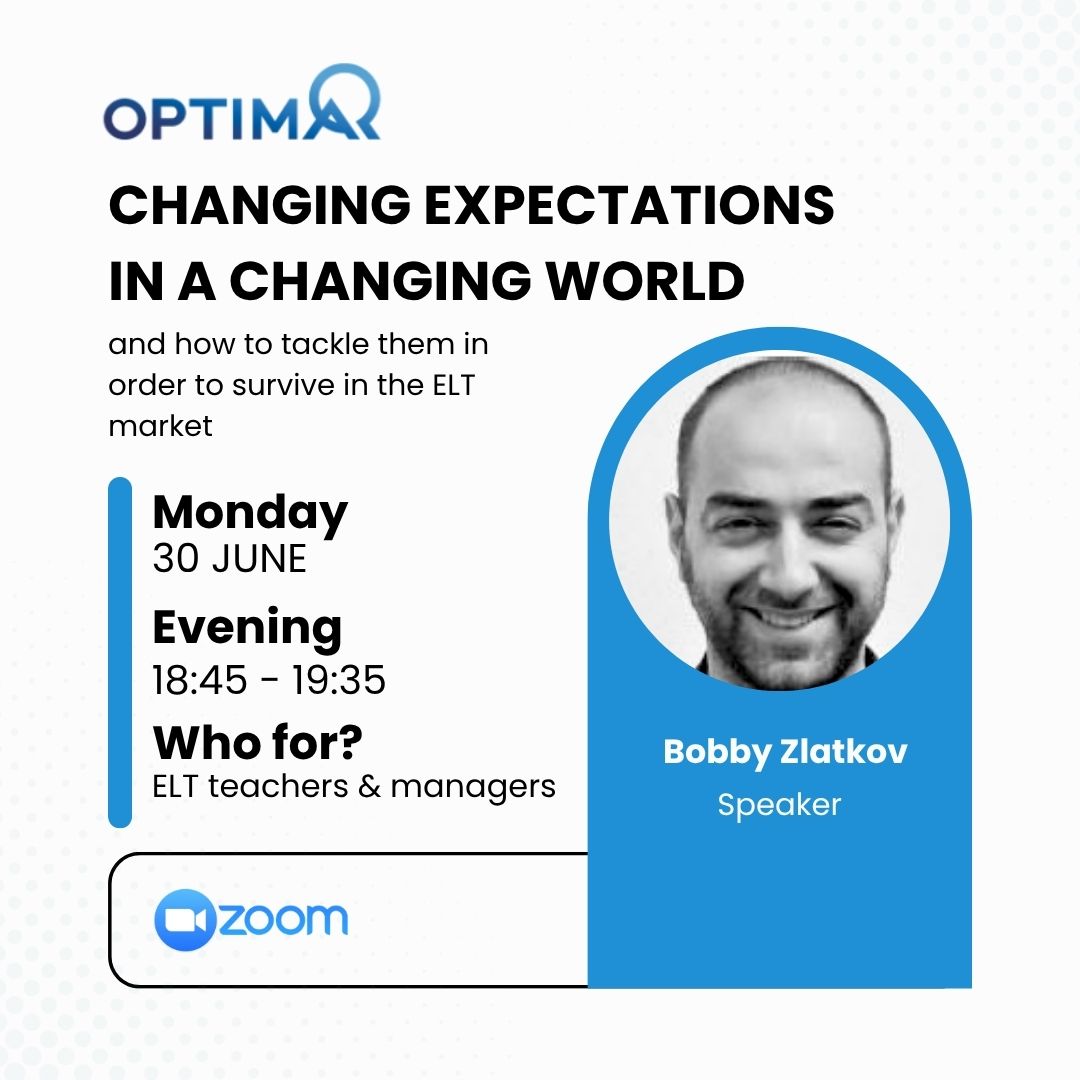 OPTIMA

CHANGING EXPECTATIONS IN A CHANGING WORLD

and how to tackle them in order to survive in the ELT market

Monday
30 JUNE

Evening
18:45 - 19:35

Who for?
ELT teachers & managers

zoom

Bobby Zlatkov
Speaker